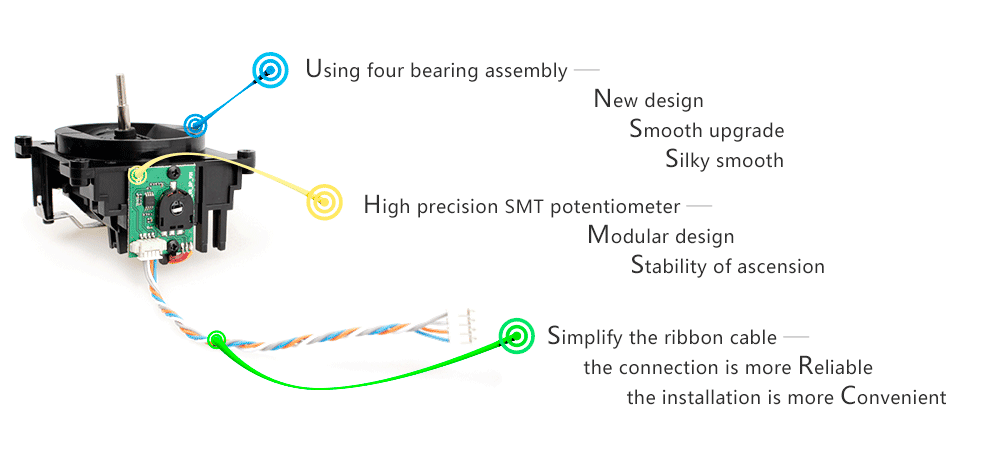 Using four bearing assembly —
New design
Smooth upgrade
Silky smooth

High precision SMT potentiometer —
Modular design
Stability of ascension

Simplify the ribbon cable —
the connection is more Reliable
the installation is more Convenient